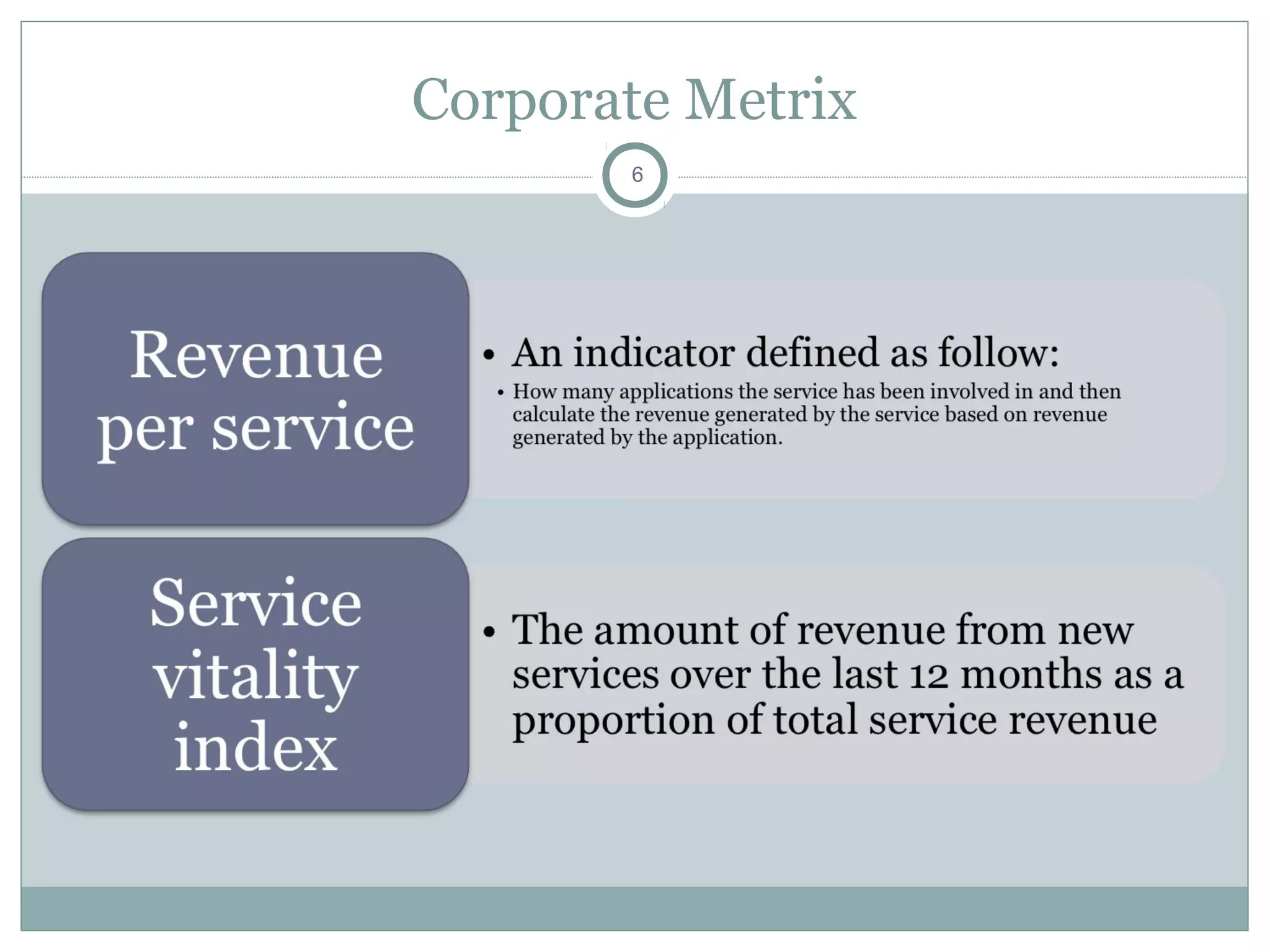 Corporate Metrix

6

Revenue per service

• An indicator defined as follow:
• How many applications the service has been involved in and then calculate the revenue generated by the service based on revenue generated by the application.

Service vitality index

• The amount of revenue from new services over the last 12 months as a proportion of total service revenue